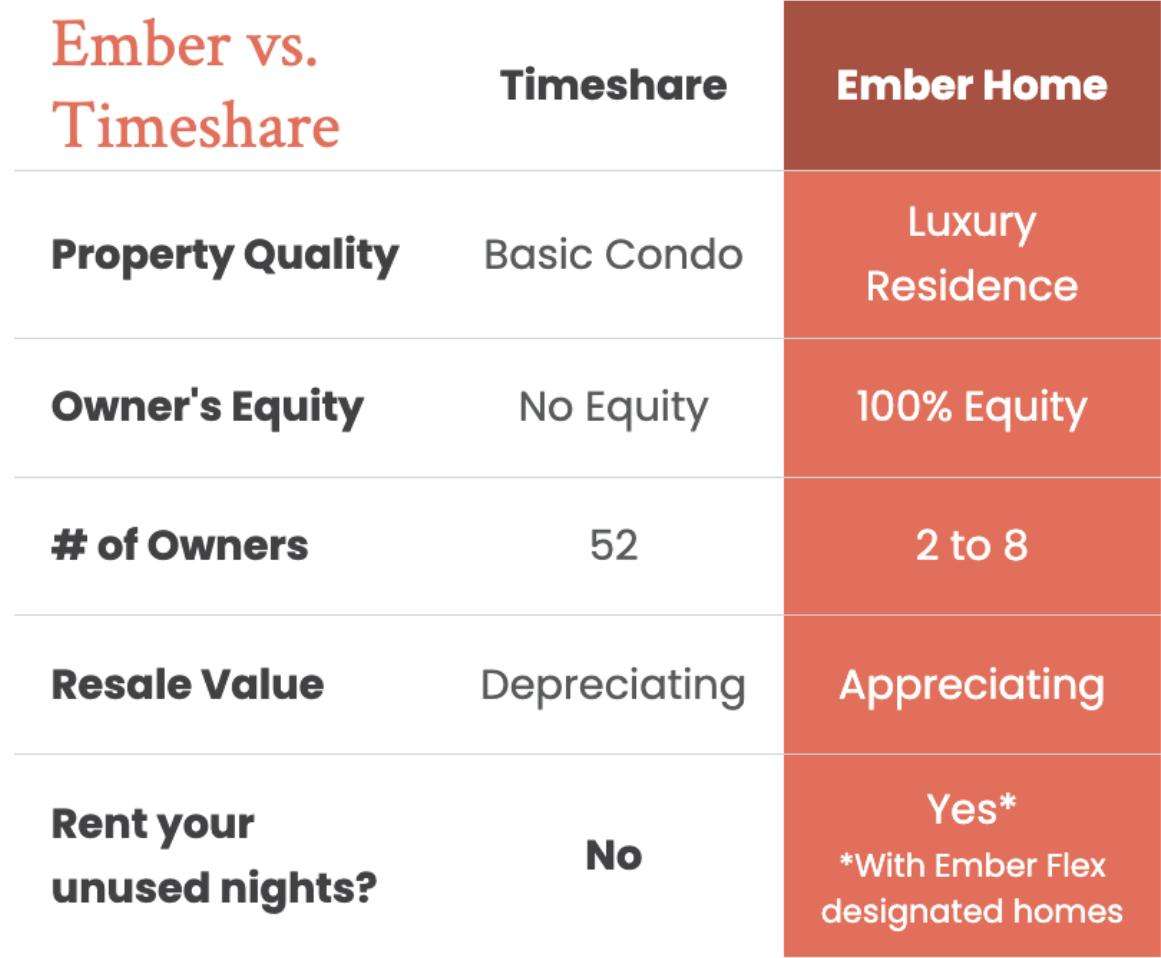 | Ember vs. Timeshare | Timeshare | Ember Home |
|---|---|---|
| Property Quality | Basic Condo | Luxury Residence |
| Owner's Equity | No Equity | 100% Equity |
| # of Owners | 52 | 2 to 8 |
| Resale Value | Depreciating | Appreciating |
| Rent your unused nights? | No | Yes* *With Ember Flex designated homes |